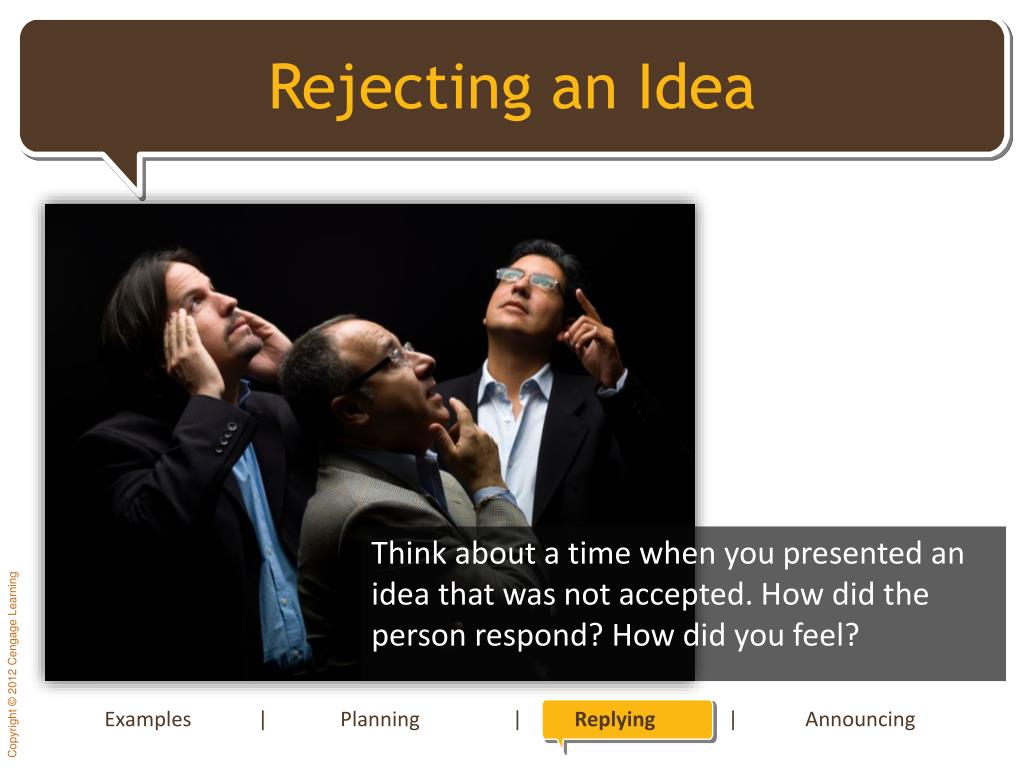 Rejecting an Idea

Think about a time when you presented an idea that was not accepted. How did the person respond? How did you feel?

Copyright © 2012 Cengage Learning

Examples | Planning | Replying | Announcing